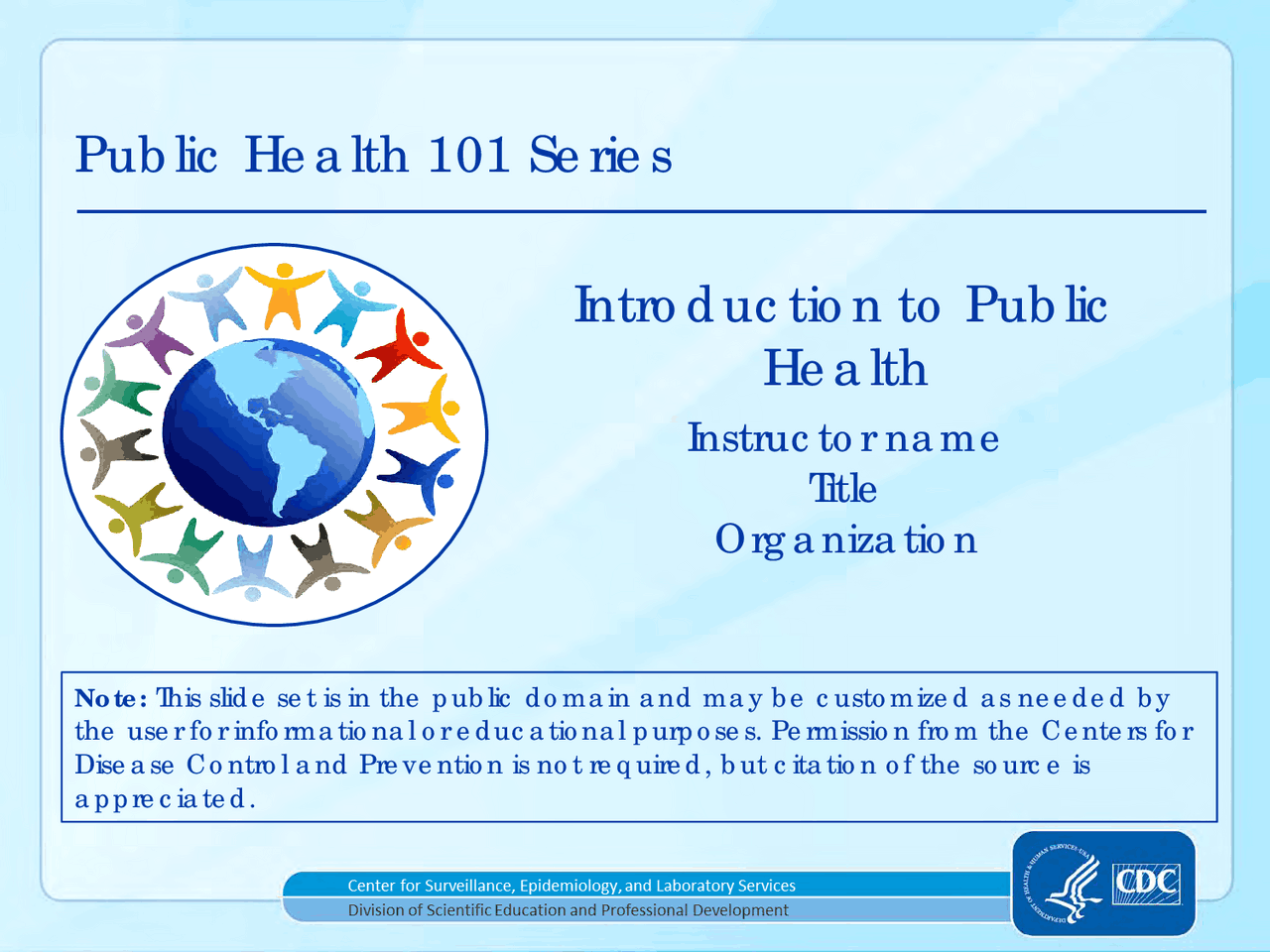 Public Health 101 Series

Introduction to Public Health

Instructor name
Title
Organization

Note: This slide set is in the public domain and may be customized as needed by the user for informational or educational purposes. Permission from the Centers for Disease Control and Prevention is not required, but citation of the source is appreciated.

Center for Surveillance, Epidemiology, and Laboratory Services
Division of Scientific Education and Professional Development

DEPARTMENT OF HEALTH & HUMAN SERVICES, USA

CDC